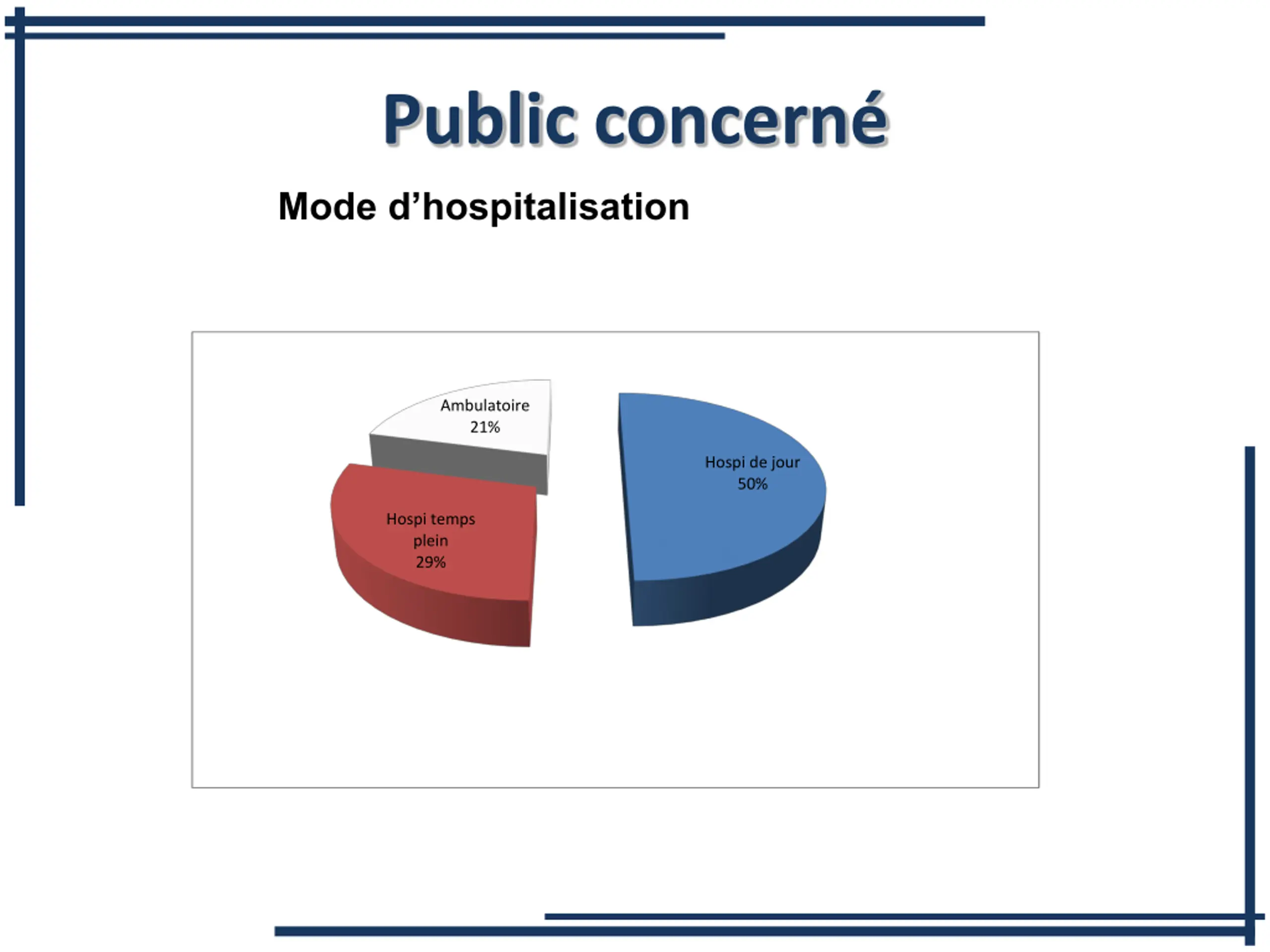 Public concerné

Mode d’hospitalisation

Ambulatoire
21%

Hospi de jour
50%

Hospi temps plein
29%